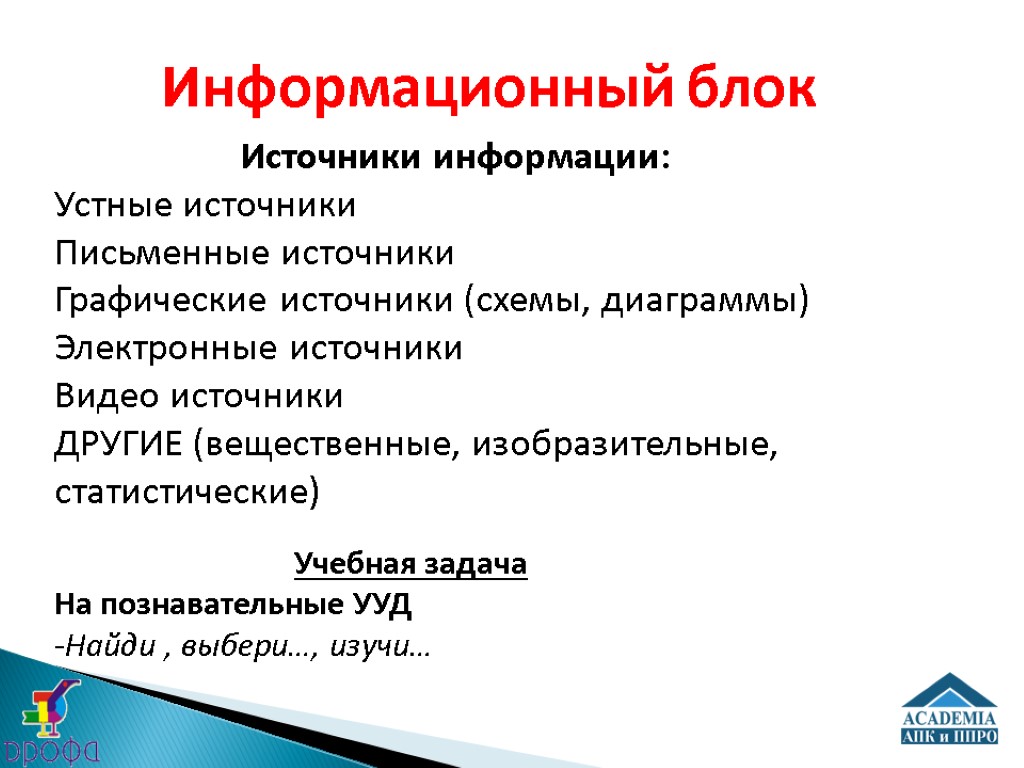 Информационный блок

Источники информации:

Устные источники

Письменные источники

Графические источники (схемы, диаграммы)

Электронные источники

Видео источники

ДРУГИЕ (вещественные, изобразительные, статистические)

Учебная задача

На познавательные УУД

-Найди , выбери…, изучи…

ДРОФА

ACADEMIA
АПК и ППРО